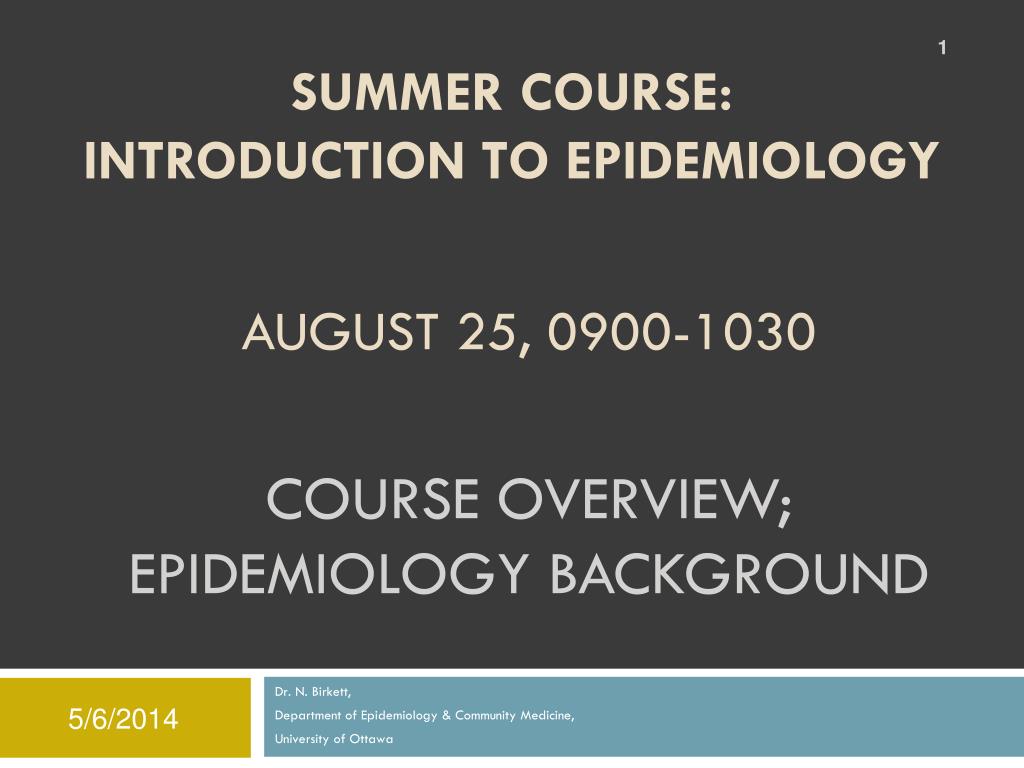 1

SUMMER COURSE:
INTRODUCTION TO EPIDEMIOLOGY

AUGUST 25, 0900-1030

COURSE OVERVIEW;
EPIDEMIOLOGY BACKGROUND

5/6/2014

Dr. N. Birkett,
Department of Epidemiology & Community Medicine,
University of Ottawa